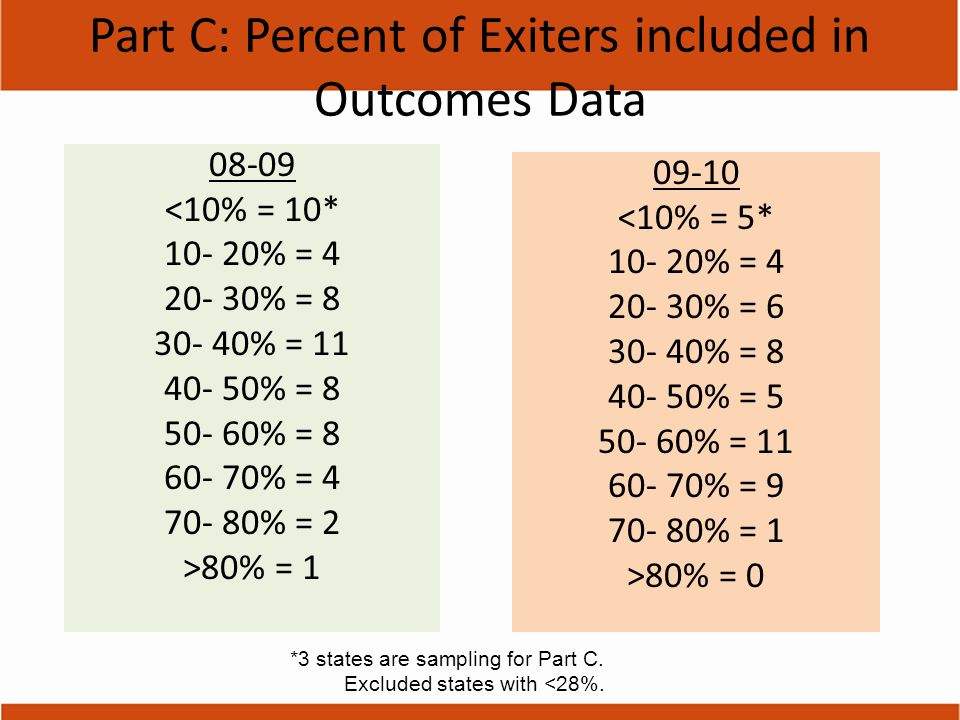 Part C: Percent of Exiters included in Outcomes Data

08-09
<10% = 10*
10- 20% = 4
20- 30% = 8
30- 40% = 11
40- 50% = 8
50- 60% = 8
60- 70% = 4
70- 80% = 2
>80% = 1

09-10
<10% = 5*
10- 20% = 4
20- 30% = 6
30- 40% = 8
40- 50% = 5
50- 60% = 11
60- 70% = 9
70- 80% = 1
>80% = 0

*3 states are sampling for Part C.
Excluded states with <28%.